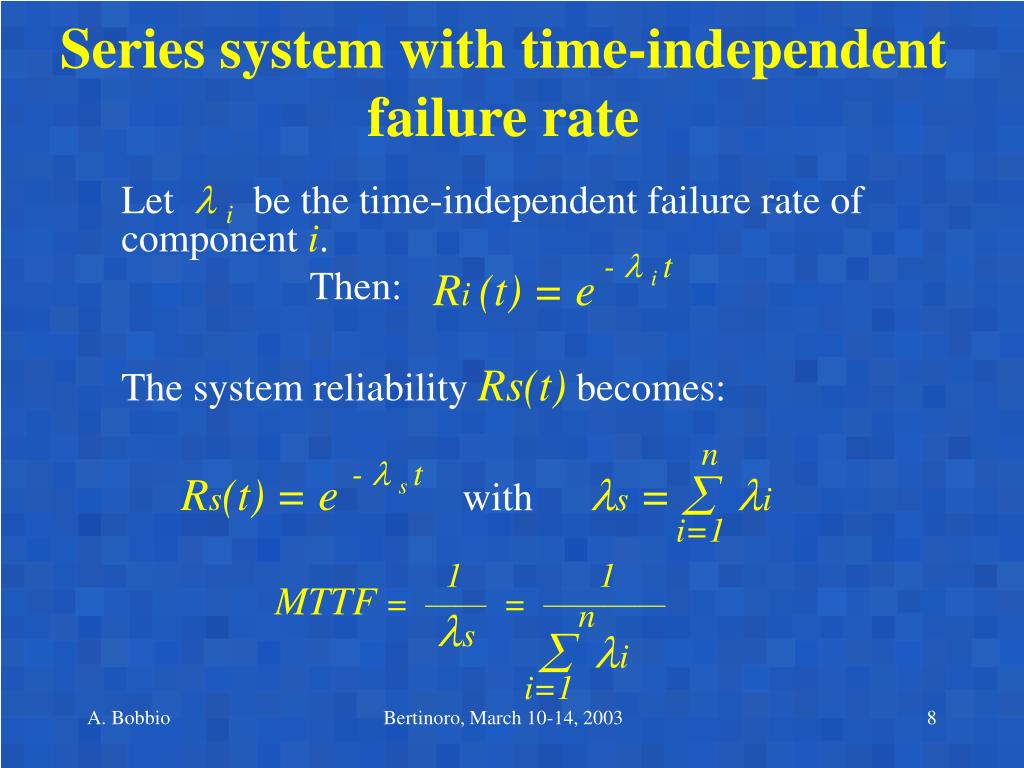 Series system with time-independent failure rate

Let $\lambda_i$ be the time-independent failure rate of component $i$.

Then: $R_i(t) = e^{-\lambda_i t}$

The system reliability $Rs(t)$ becomes:

$R_s(t) = e^{-\lambda_s t}$ with $\lambda_s = \sum_{i=1}^{n} \lambda_i$

$MTTF = \frac{1}{\lambda_s} = \frac{1}{\sum_{i=1}^{n} \lambda_i}$

A. Bobbio

Bertinoro, March 10-14, 2003

8